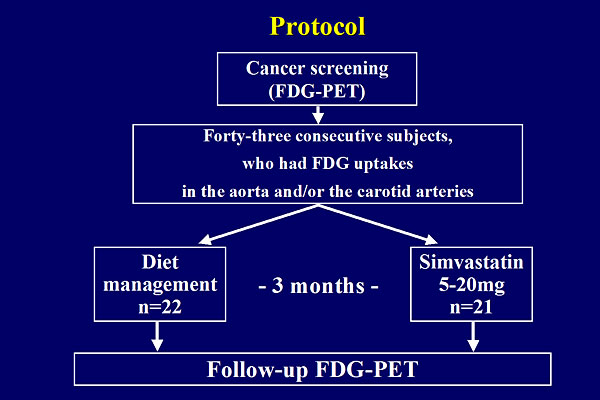 Protocol

Cancer screening
(FDG-PET)

Forty-three consecutive subjects,
who had FDG uptakes
in the aorta and/or the carotid arteries

Diet
management
n=22

- 3 months -

Simvastatin
5-20mg
n=21

Follow-up FDG-PET